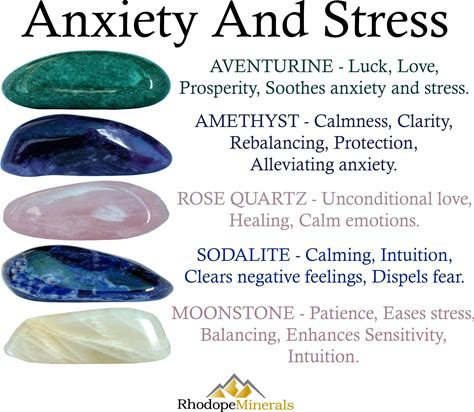 Anxiety And Stress

AVENTURINE - Luck, Love, Prosperity, Soothes anxiety and stress.

AMETHYST - Calmness, Clarity, Rebalancing, Protection, Alleviating anxiety.

ROSE QUARTZ - Unconditional love, Healing, Calm emotions.

SODALITE - Calming, Intuition, Clears negative feelings, Dispels fear.

MOONSTONE - Patience, Eases stress, Balancing, Enhances Sensitivity, Intuition.

RhodopeMinerals